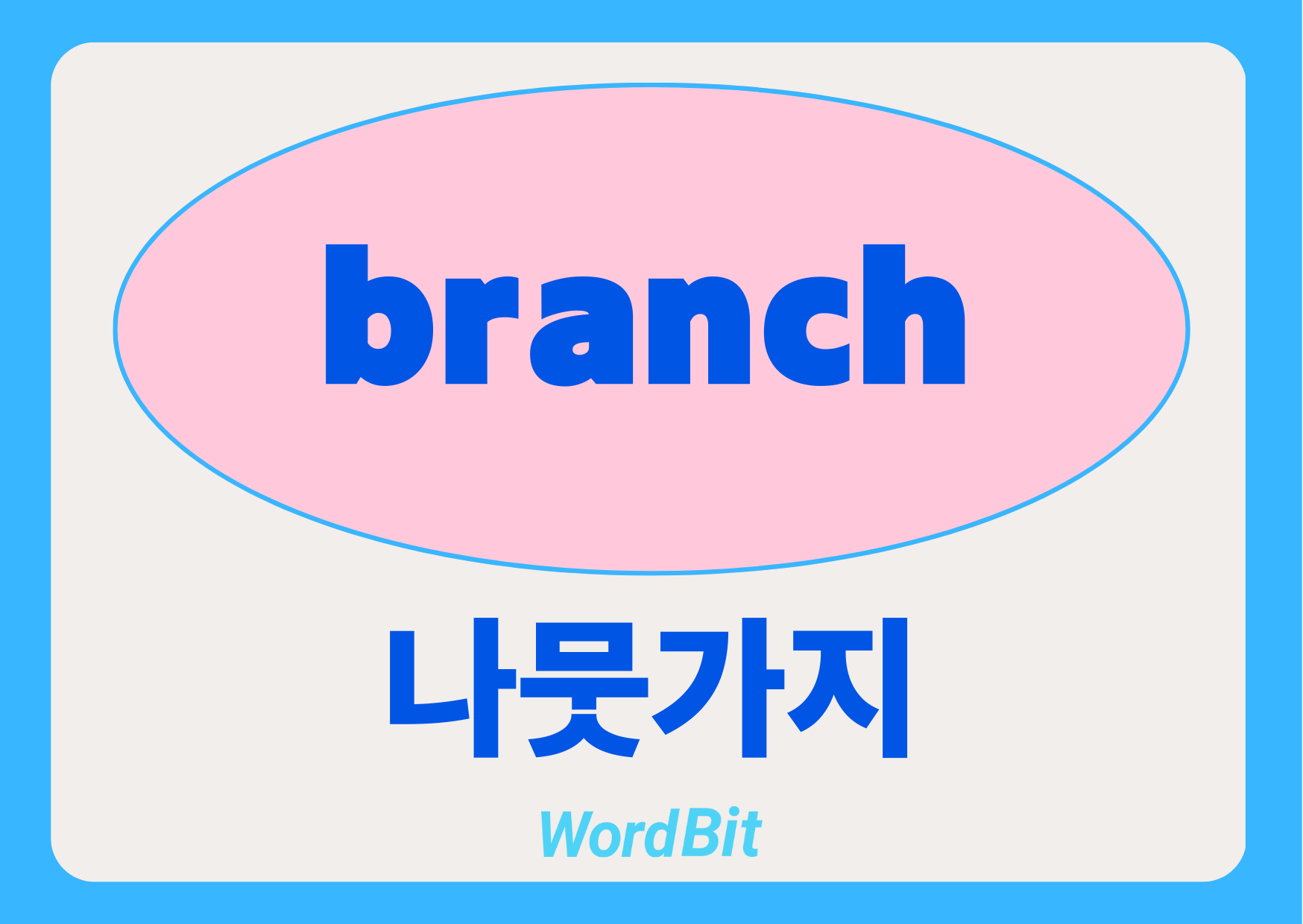 branch

나뭇가지

WordBit